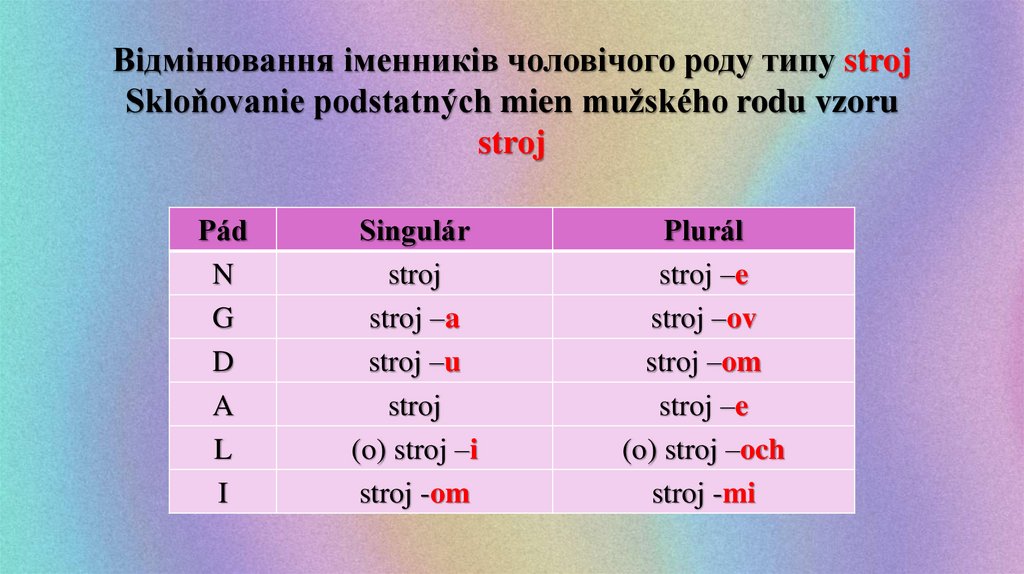 Відмінювання іменників чоловічого роду типу stroj
Skloňovanie podstatných mien mužského rodu vzoru stroj

| Pád | Singulár | Plurál |
|---|---|---|
| N | stroj | stroj –e |
| G | stroj –a | stroj –ov |
| D | stroj –u | stroj –om |
| A | stroj | stroj –e |
| L | (o) stroj –i | (o) stroj –och |
| I | stroj -om | stroj -mi |